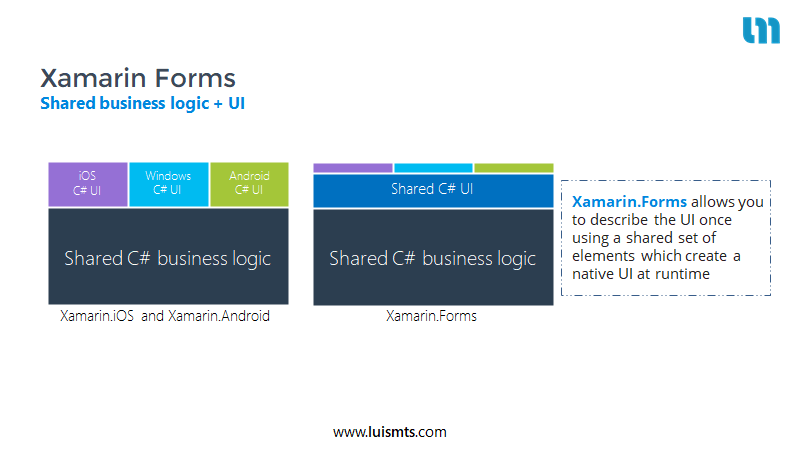 Xamarin Forms
Shared business logic + UI

iOS C# UI

Windows C# UI

Android C# UI

Shared C# business logic

Xamarin.iOS and Xamarin.Android

Shared C# UI

Shared C# business logic

Xamarin.Forms

Xamarin.Forms allows you to describe the UI once using a shared set of elements which create a native UI at runtime

www.luismts.com